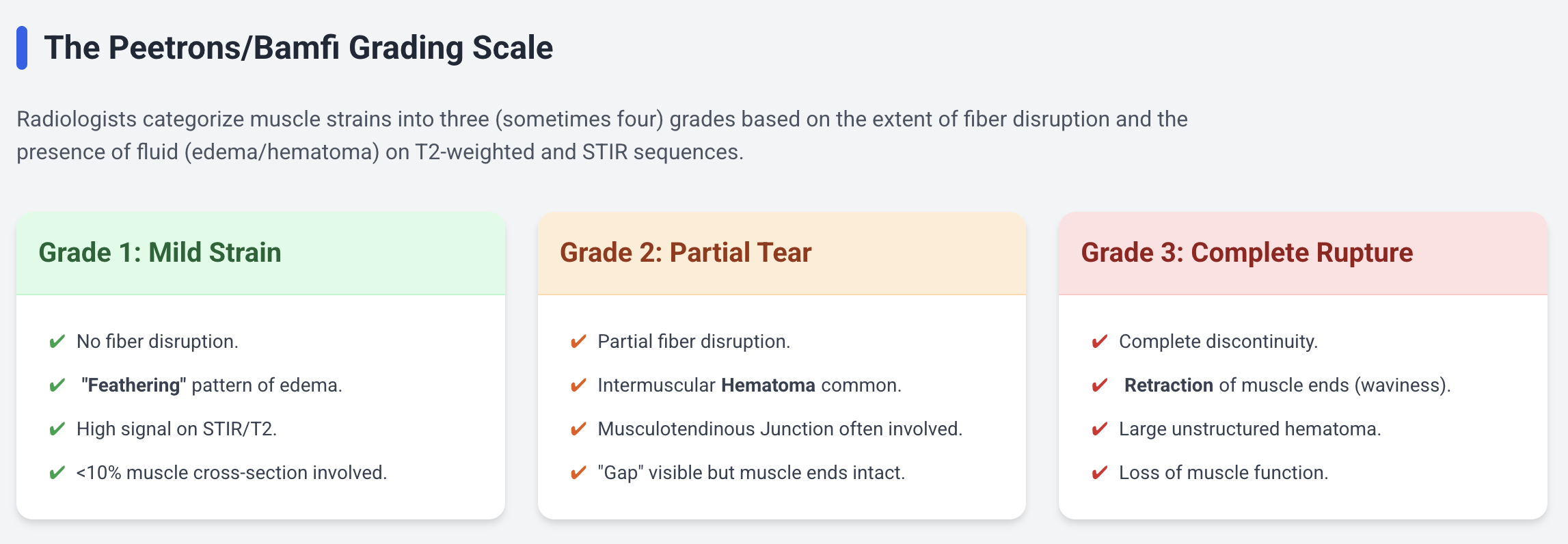 The Peetrons/Bamfi Grading Scale

Radiologists categorize muscle strains into three (sometimes four) grades based on the extent of fiber disruption and the presence of fluid (edema/hematoma) on T2-weighted and STIR sequences.

Grade 1: Mild Strain

✔ No fiber disruption.
✔ "Feathering" pattern of edema.
✔ High signal on STIR/T2.
✔ <10% muscle cross-section involved.

Grade 2: Partial Tear

✔ Partial fiber disruption.
✔ Intermuscular Hematoma common.
✔ Musculotendinous Junction often involved.
✔ "Gap" visible but muscle ends intact.

Grade 3: Complete Rupture

✔ Complete discontinuity.
✔ Retraction of muscle ends (waviness).
✔ Large unstructured hematoma.
✔ Loss of muscle function.